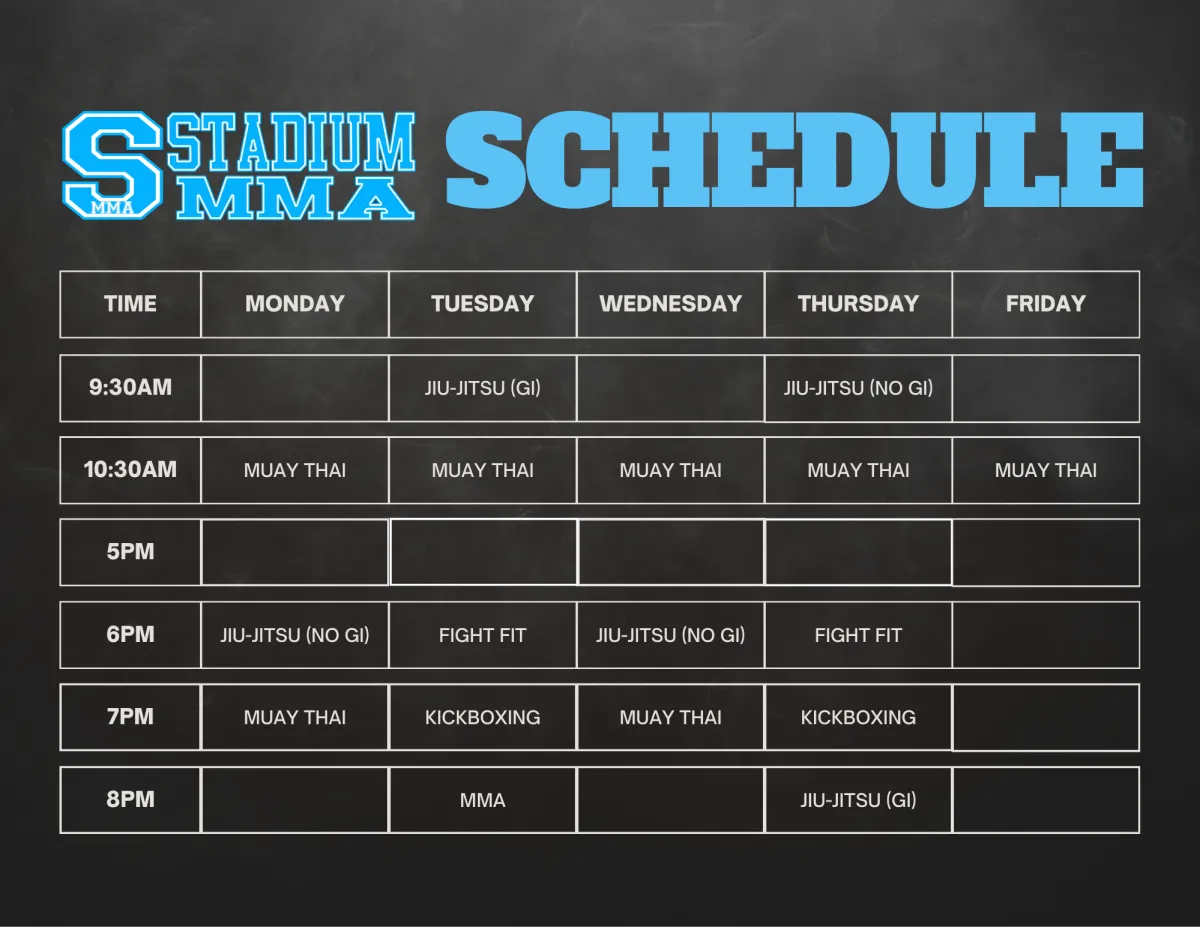 S MMA STADIUM MMA SCHEDULE

| TIME | MONDAY | TUESDAY | WEDNESDAY | THURSDAY | FRIDAY |
|---|---|---|---|---|---|
| 9:30AM | | JIU-JITSU (GI) | | JIU-JITSU (NO GI) | |
| 10:30AM | MUAY THAI | MUAY THAI | MUAY THAI | MUAY THAI | MUAY THAI |
| 5PM | | | | | |
| 6PM | JIU-JITSU (NO GI) | FIGHT FIT | JIU-JITSU (NO GI) | FIGHT FIT | |
| 7PM | MUAY THAI | KICKBOXING | MUAY THAI | KICKBOXING | |
| 8PM | | MMA | | JIU-JITSU (GI) | |